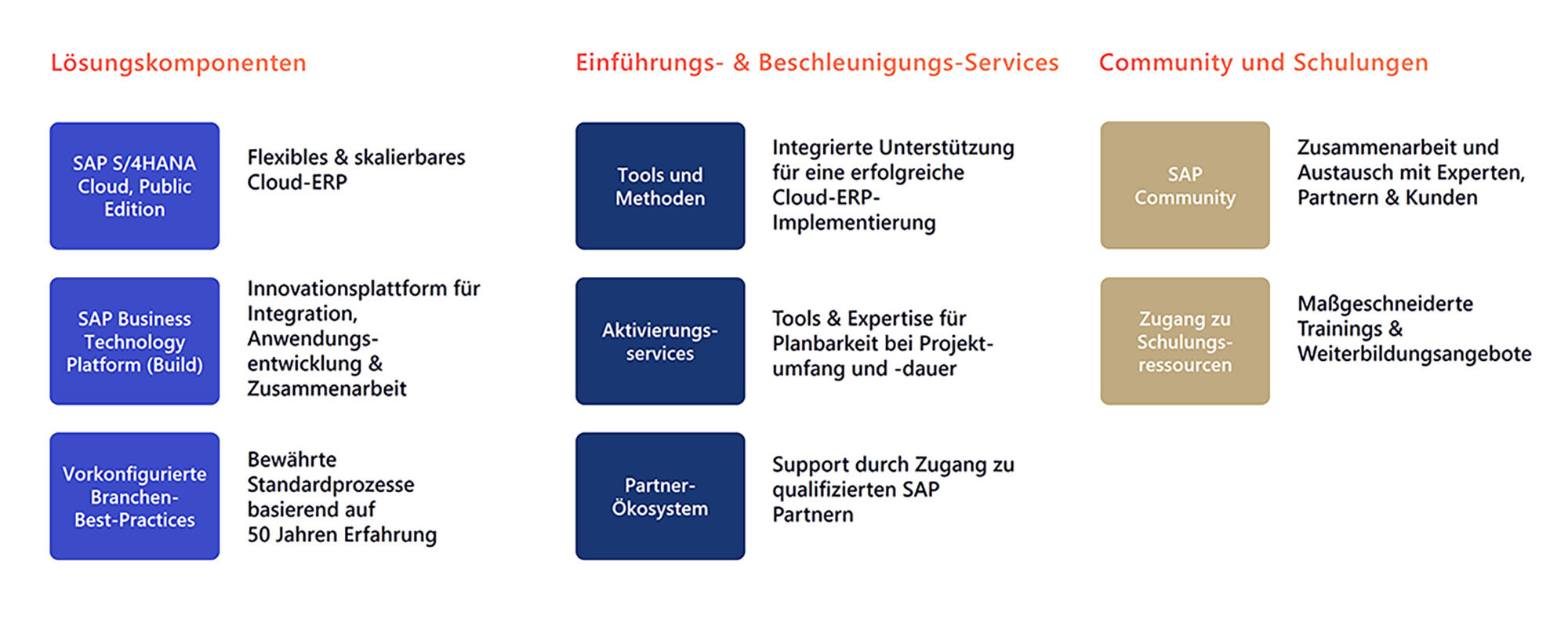 Lösungskomponenten

SAP S/4HANA Cloud, Public Edition

Flexibles & skalierbares Cloud-ERP

SAP Business Technology Platform (Build)

Innovationsplattform für Integration, Anwendungsentwicklung & Zusammenarbeit

Vorkonfigurierte Branchen-Best-Practices

Bewährte Standardprozesse basierend auf 50 Jahren Erfahrung

Einführungs- & Beschleunigungs-Services

Tools und Methoden

Integrierte Unterstützung für eine erfolgreiche Cloud-ERP-Implementierung

Aktivierungsservices

Tools & Expertise für Planbarkeit bei Projektumfang und -dauer

Partner-Ökosystem

Support durch Zugang zu qualifizierten SAP Partnern

Community und Schulungen

SAP Community

Zusammenarbeit und Austausch mit Experten, Partnern & Kunden

Zugang zu Schulungsressourcen

Maßgeschneiderte Trainings & Weiterbildungsangebote